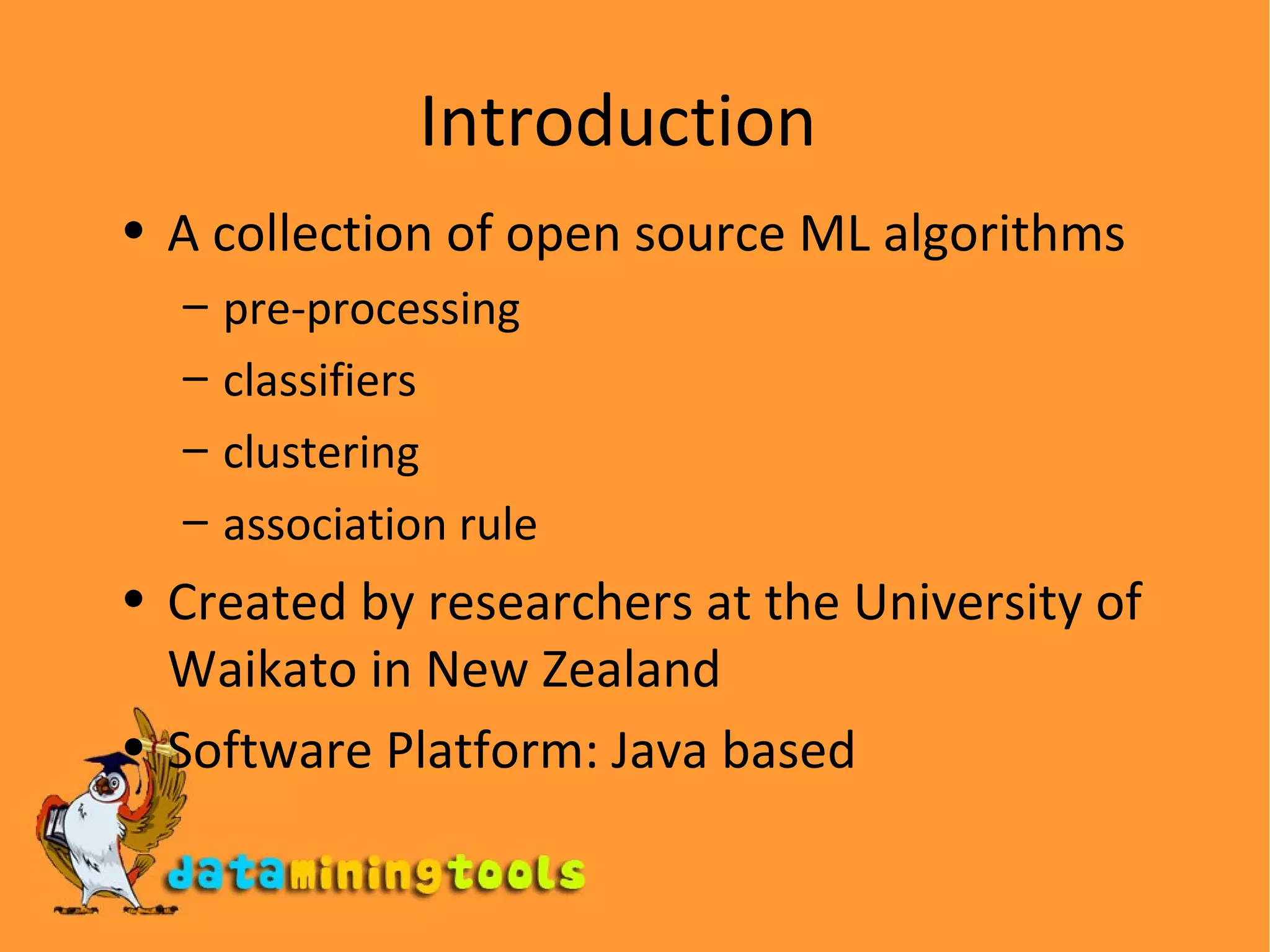 Introduction

• A collection of open source ML algorithms
– pre-processing
– classifiers
– clustering
– association rule

• Created by researchers at the University of Waikato in New Zealand

• Software Platform: Java based

dataminingtools